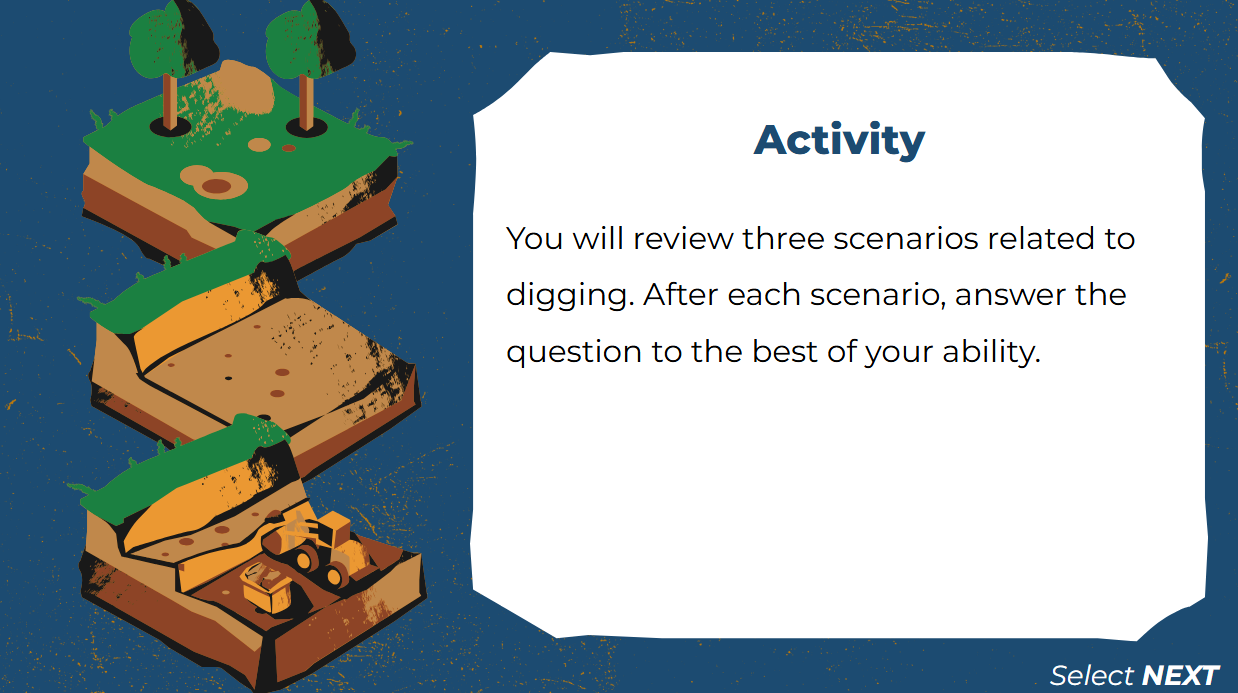 Activity

You will review three scenarios related to digging. After each scenario, answer the question to the best of your ability.

Select NEXT